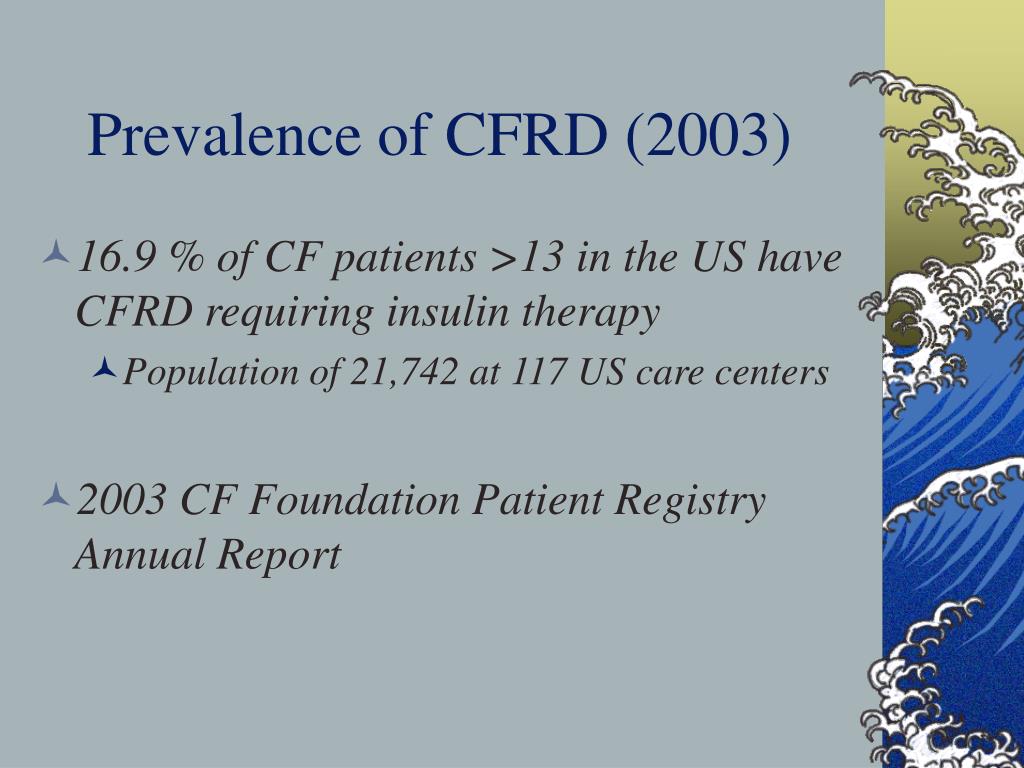 Prevalence of CFRD (2003)

16.9 % of CF patients >13 in the US have CFRD requiring insulin therapy

Population of 21,742 at 117 US care centers

2003 CF Foundation Patient Registry Annual Report